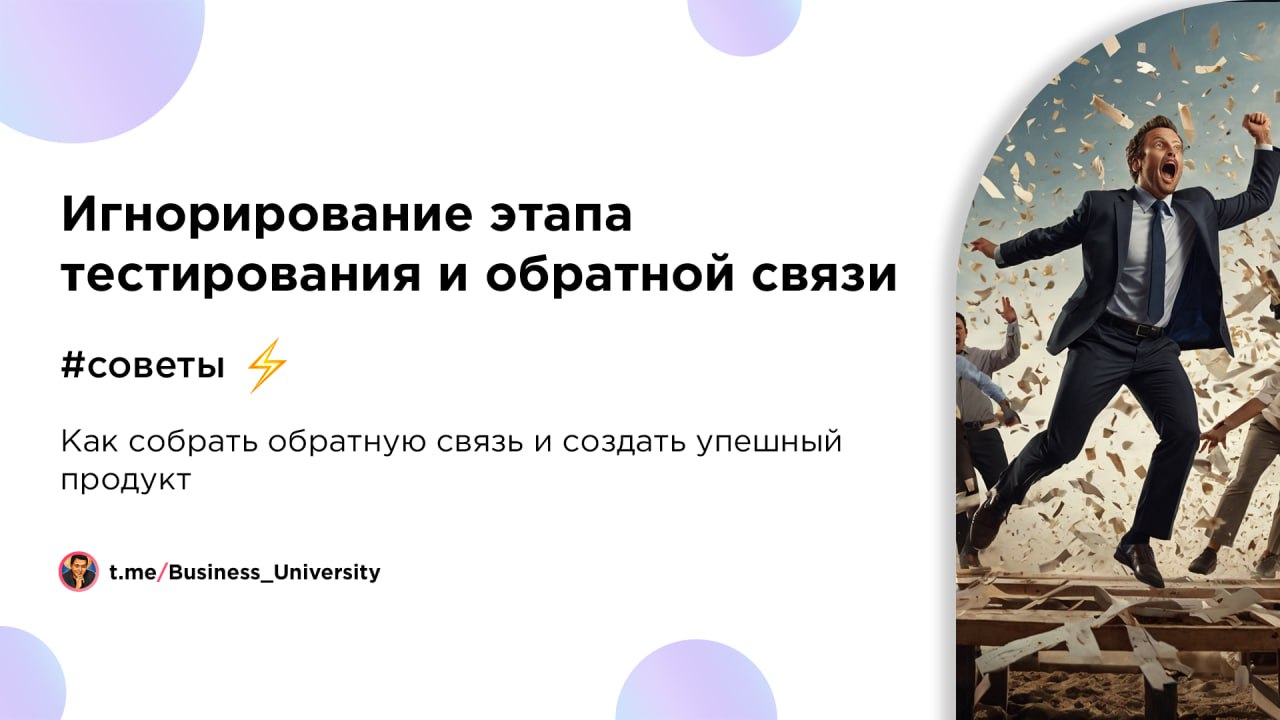 Игнорирование этапа тестирования и обратной связи

#советы ⚡

Как собрать обратную связь и создать упешный продукт

t.me/Business_University